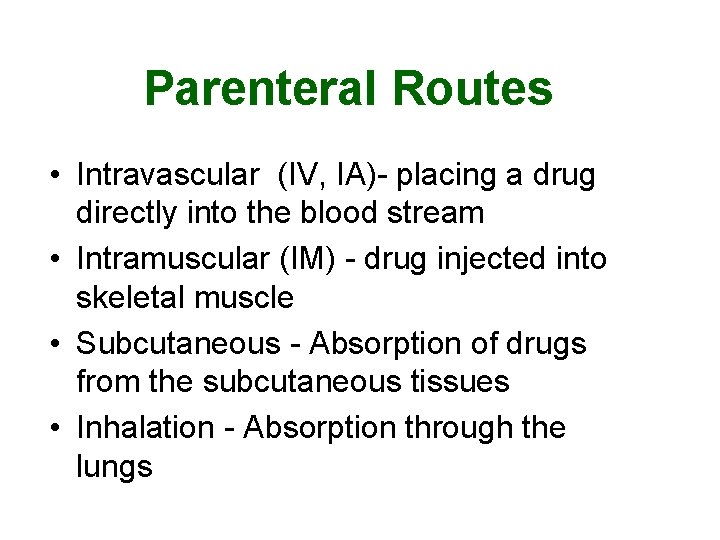 Parenteral Routes

• Intravascular (IV, IA)- placing a drug directly into the blood stream
• Intramuscular (IM) - drug injected into skeletal muscle
• Subcutaneous - Absorption of drugs from the subcutaneous tissues
• Inhalation - Absorption through the lungs